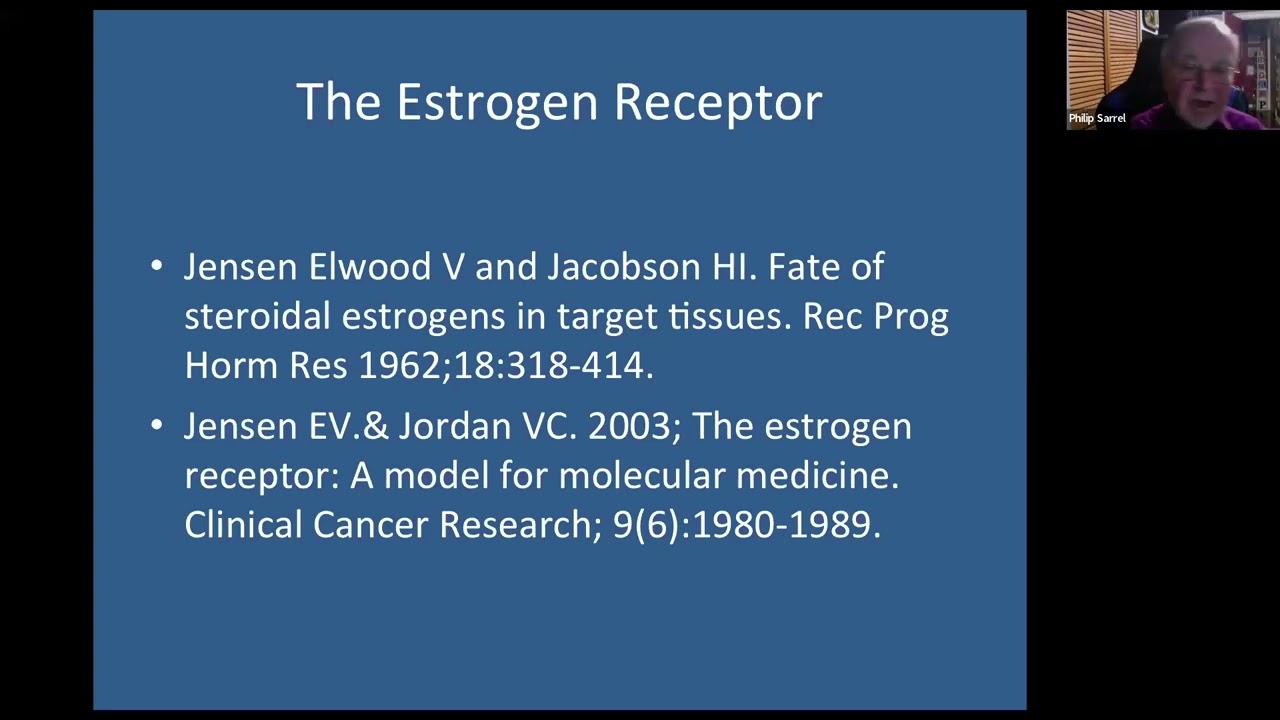 The Estrogen Receptor

• Jensen Elwood V and Jacobson HI. Fate of steroidal estrogens in target tissues. Rec Prog Horm Res 1962;18:318-414.

• Jensen EV.& Jordan VC. 2003; The estrogen receptor: A model for molecular medicine. Clinical Cancer Research; 9(6):1980-1989.

Philip Sarrel